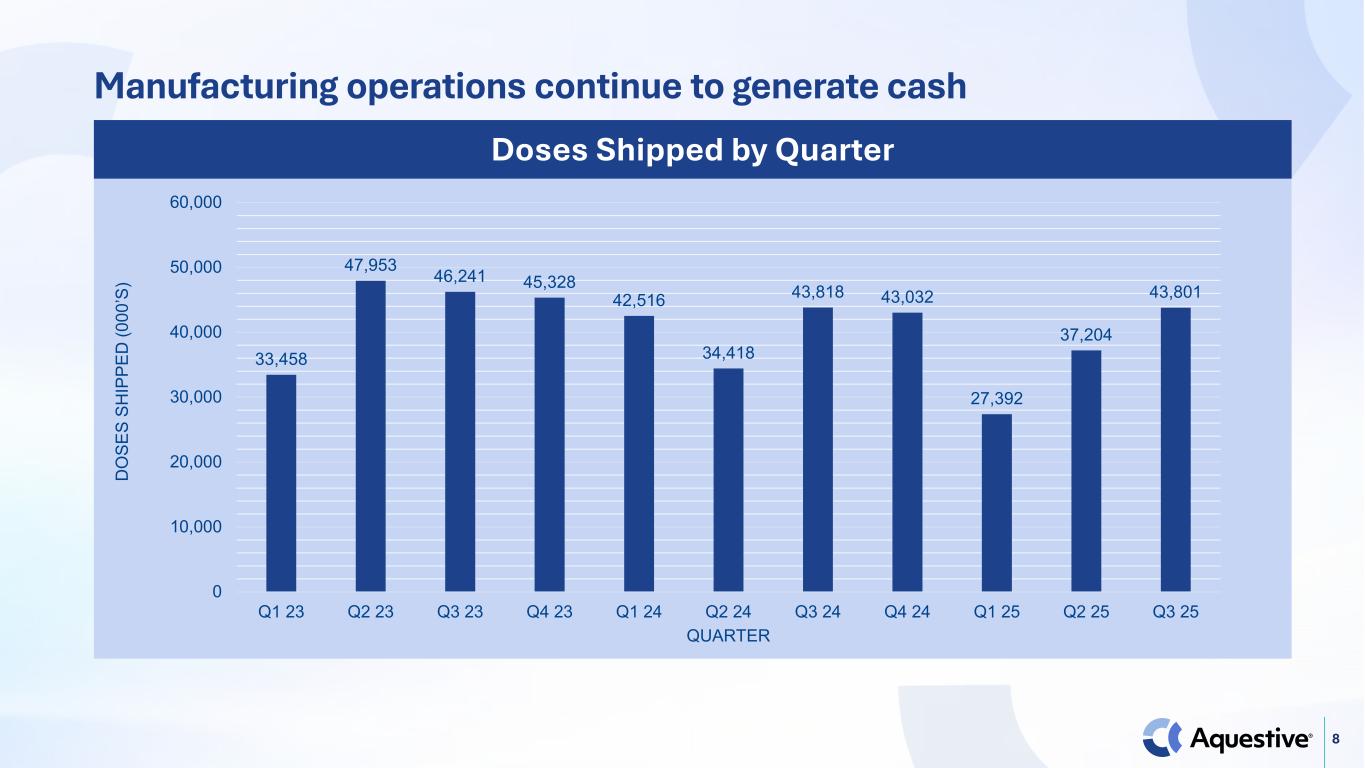 Manufacturing operations continue to generate cash

Doses Shipped by Quarter

DOSES SHIPPED (000'S)

60,000
50,000
40,000
30,000
20,000
10,000
0

33,458
47,953
46,241
45,328
42,516
34,418
43,818
43,032
27,392
37,204
43,801

Q1 23
Q2 23
Q3 23
Q4 23
Q1 24
Q2 24
Q3 24
Q4 24
Q1 25
Q2 25
Q3 25

QUARTER

Aquestive®

8